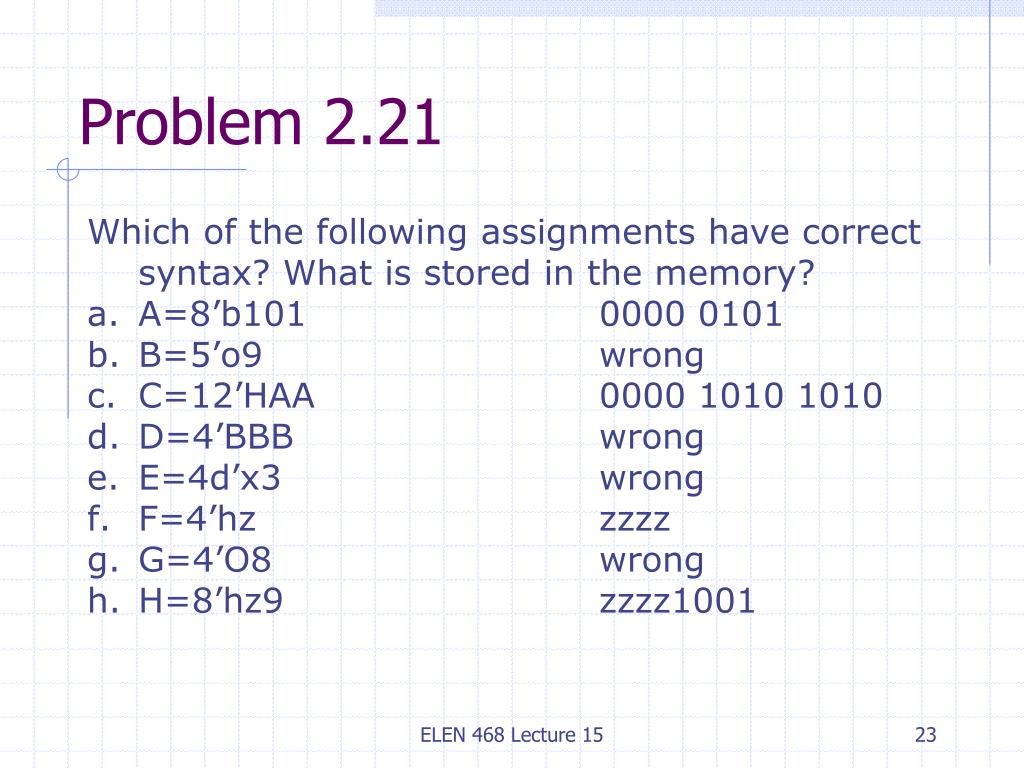 Problem 2.21

Which of the following assignments have correct syntax? What is stored in the memory?

a. A=8’b101 0000 0101
b. B=5’o9 wrong
c. C=12’HAA 0000 1010 1010
d. D=4’BBB wrong
e. E=4d’x3 wrong
f. F=4’hz zzzz
g. G=4’O8 wrong
h. H=8’hz9 zzzz1001

ELEN 468 Lecture 15

23